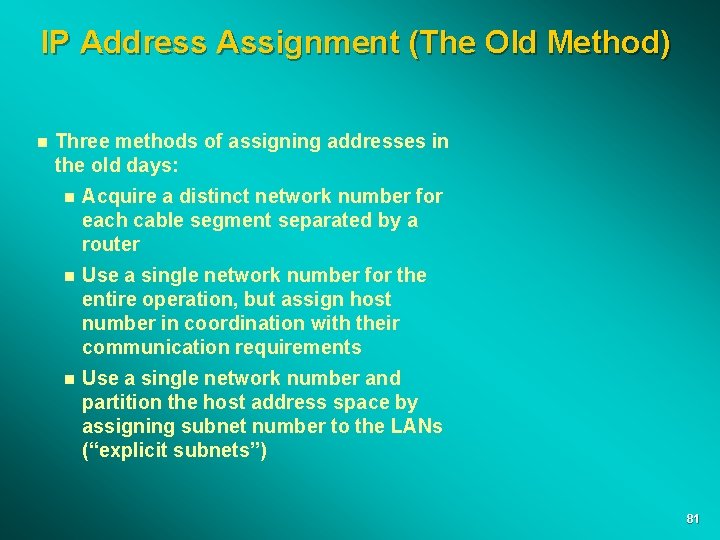 IP Address Assignment (The Old Method)

Three methods of assigning addresses in the old days:

Acquire a distinct network number for each cable segment separated by a router

Use a single network number for the entire operation, but assign host number in coordination with their communication requirements

Use a single network number and partition the host address space by assigning subnet number to the LANs (“explicit subnets”)

81